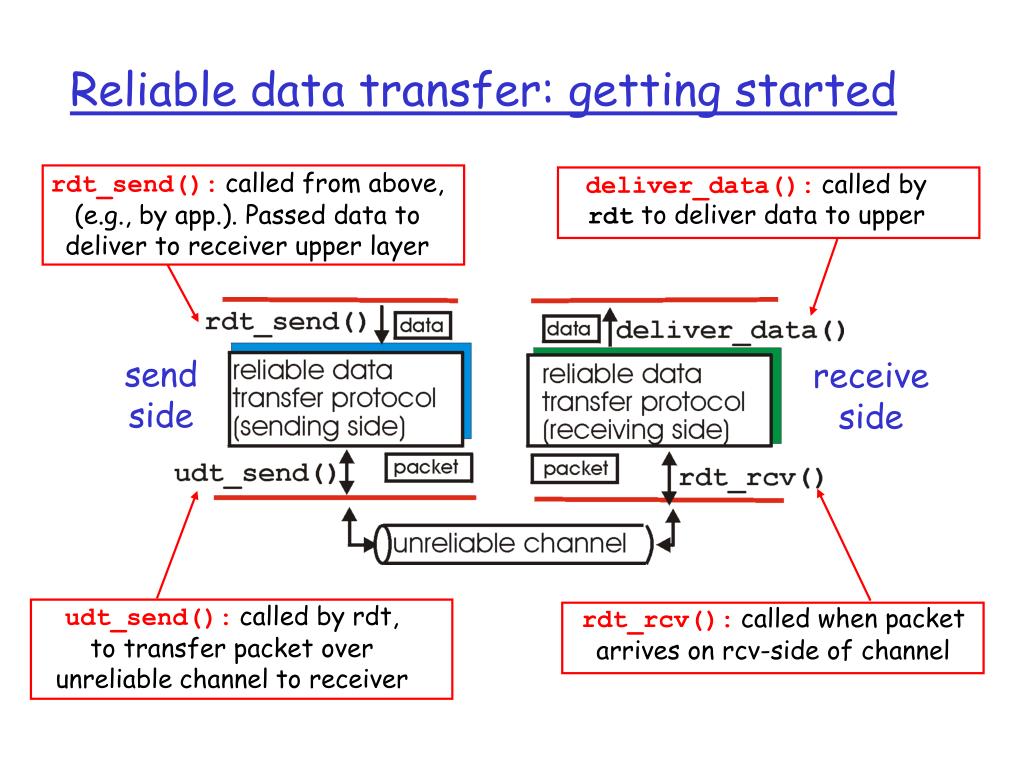 Reliable data transfer: getting started

rdt_send(): called from above, (e.g., by app.). Passed data to deliver to receiver upper layer

deliver_data(): called by rdt to deliver data to upper

rdt_send() data

data deliver_data()

send side

reliable data transfer protocol (sending side)

reliable data transfer protocol (receiving side)

receive side

udt_send() packet

packet rdt_rcv()

unreliable channel

udt_send(): called by rdt, to transfer packet over unreliable channel to receiver

rdt_rcv(): called when packet arrives on rcv-side of channel